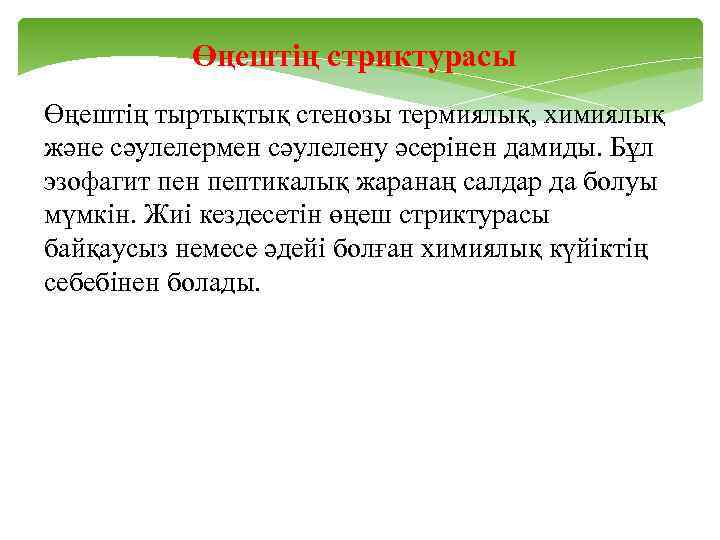 Өңештің стриктурасы

Өңештің тыртықтық стенозы термиялық, химиялық және сәулелермен сәулелену әсерінен дамиды. Бұл эзофагит пен пептикалық жаранаң салдар да болуы мүмкін. Жиі кездесетін өңеш стриктурасы байқаусыз немесе әдейі болған химиялық күйіктің себебінен болады.